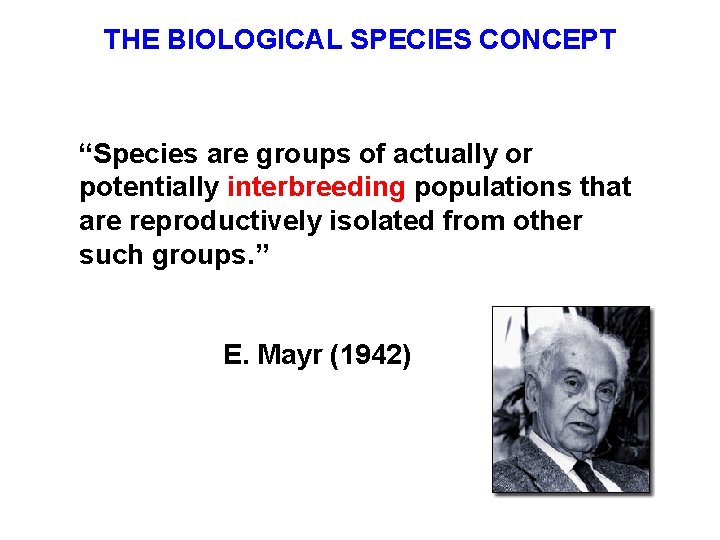 THE BIOLOGICAL SPECIES CONCEPT

“Species are groups of actually or potentially interbreeding populations that are reproductively isolated from other such groups.”

E. Mayr (1942)